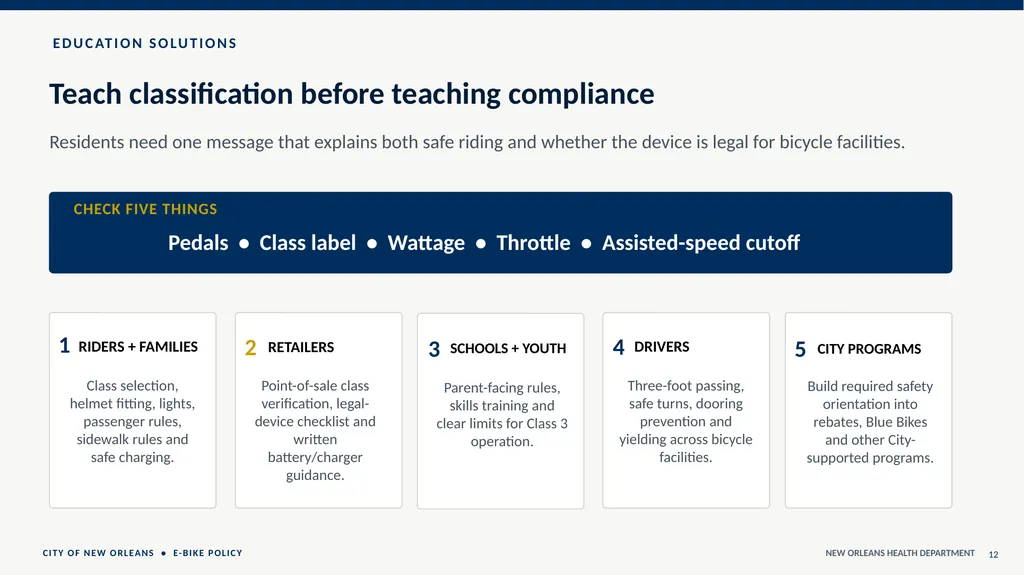 EDUCATION SOLUTIONS

Teach classification before teaching compliance

Residents need one message that explains both safe riding and whether the device is legal for bicycle facilities.

CHECK FIVE THINGS

Pedals ● Class label ● Wattage ● Throttle ● Assisted-speed cutoff

1 RIDERS + FAMILIES

Class selection, helmet fitting, lights, passenger rules, sidewalk rules and safe charging.

2 RETAILERS

Point-of-sale class verification, legal-device checklist and written battery/charger guidance.

3 SCHOOLS + YOUTH

Parent-facing rules, skills training and clear limits for Class 3 operation.

4 DRIVERS

Three-foot passing, safe turns, dooring prevention and yielding across bicycle facilities.

5 CITY PROGRAMS

Build required safety orientation into rebates, Blue Bikes and other City-supported programs.

CITY OF NEW ORLEANS ● E-BIKE POLICY

NEW ORLEANS HEALTH DEPARTMENT 12